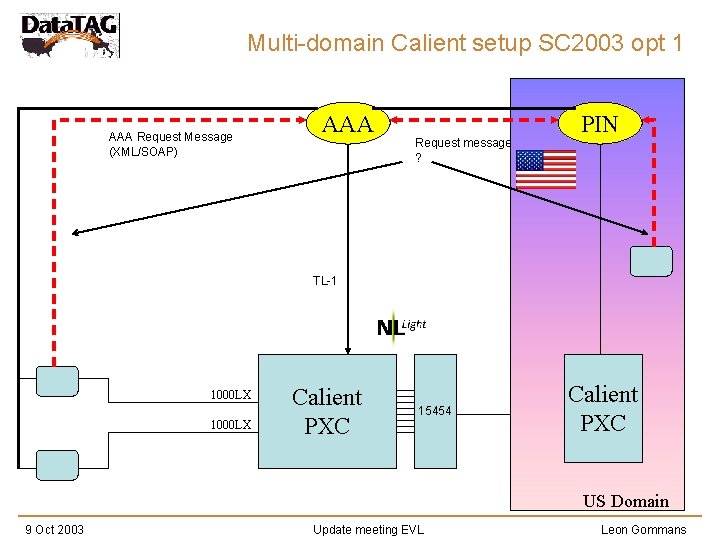 DataTAG

Multi-domain Calient setup SC2003 opt 1

AAA

PIN

AAA Request Message (XML/SOAP)

Request message ?

TL-1

NL Light

1000LX

1000LX

Calient PXC

15454

Calient PXC

US Domain

9 Oct 2003

Update meeting EVL

Leon Gommans